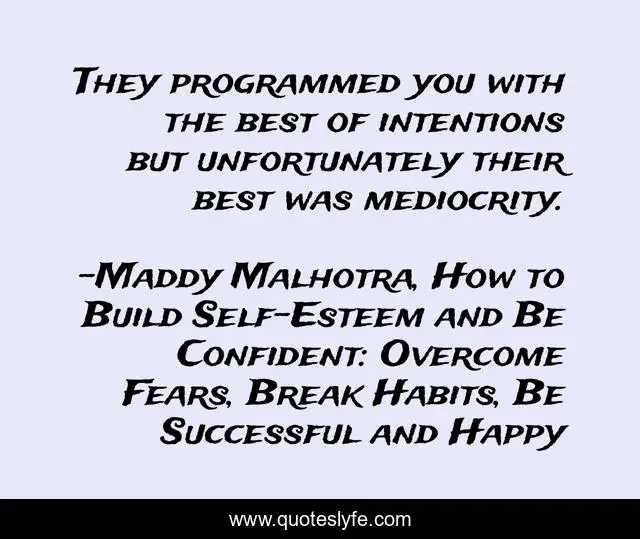 They programmed you with the best of intentions but unfortunately their best was mediocrity.

-Maddy Malhotra, How to Build Self-Esteem and Be Confident: Overcome Fears, Break Habits, Be Successful and Happy

www.quoteslyfe.com